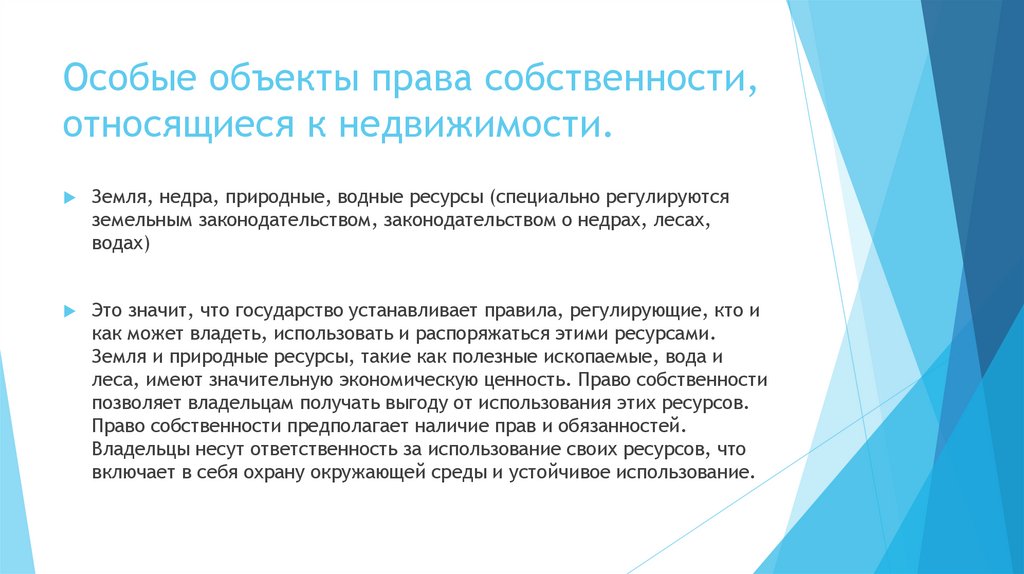 Особые объекты права собственности, относящиеся к недвижимости.

Земля, недра, природные, водные ресурсы (специально регулируются земельным законодательством, законодательством о недрах, лесах, водах)

Это значит, что государство устанавливает правила, регулирующие, кто и как может владеть, использовать и распоряжаться этими ресурсами. Земля и природные ресурсы, такие как полезные ископаемые, вода и леса, имеют значительную экономическую ценность. Право собственности позволяет владельцам получать выгоду от использования этих ресурсов. Право собственности предполагает наличие прав и обязанностей. Владельцы несут ответственность за использование своих ресурсов, что включает в себя охрану окружающей среды и устойчивое использование.